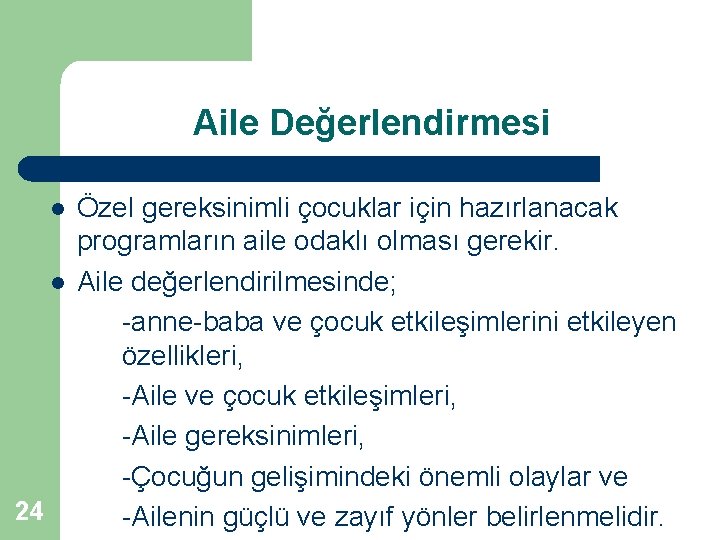 Aile Değerlendirmesi

- Özel gereksinimli çocuklar için hazırlanacak programların aile odaklı olması gerekir.
- Aile değerlendirilmesinde;

-anne-baba ve çocuk etkileşimlerini etkileyen özellikleri,

-Aile ve çocuk etkileşimleri,

-Aile gereksinimleri,

-Çocuğun gelişimindeki önemli olaylar ve

-Ailenin güçlü ve zayıf yönler belirlenmelidir.

24